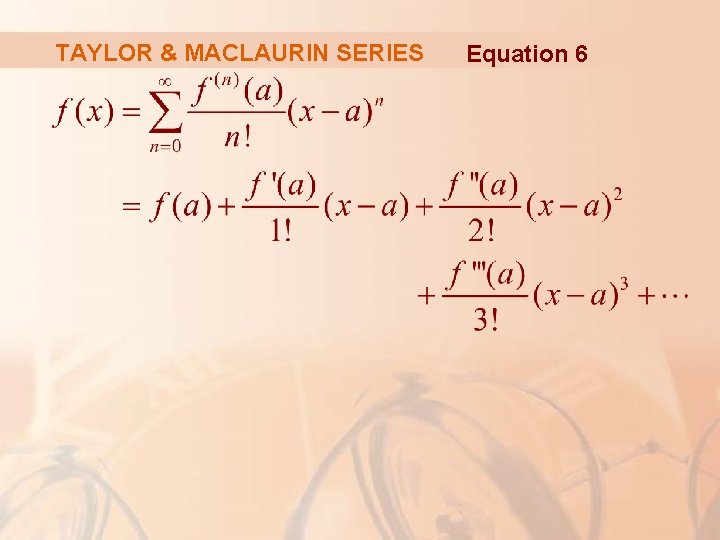 TAYLOR & MACLAURIN SERIES Equation 6

$f(x) = \sum_{n=0}^{\infty} \frac{f^{(n)}(a)}{n!}(x-a)^n$

$= f(a) + \frac{f'(a)}{1!}(x-a) + \frac{f''(a)}{2!}(x-a)^2$

$+ \frac{f'''(a)}{3!}(x-a)^3 + \cdots$